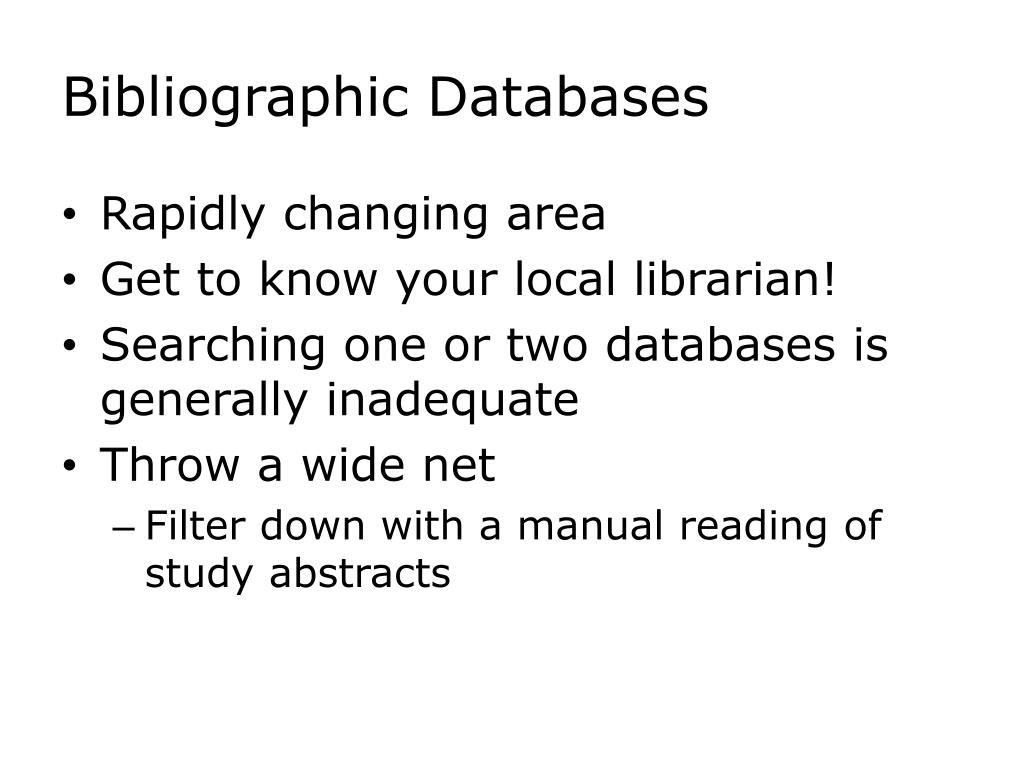 Bibliographic Databases

• Rapidly changing area
• Get to know your local librarian!
• Searching one or two databases is generally inadequate
• Throw a wide net
– Filter down with a manual reading of study abstracts